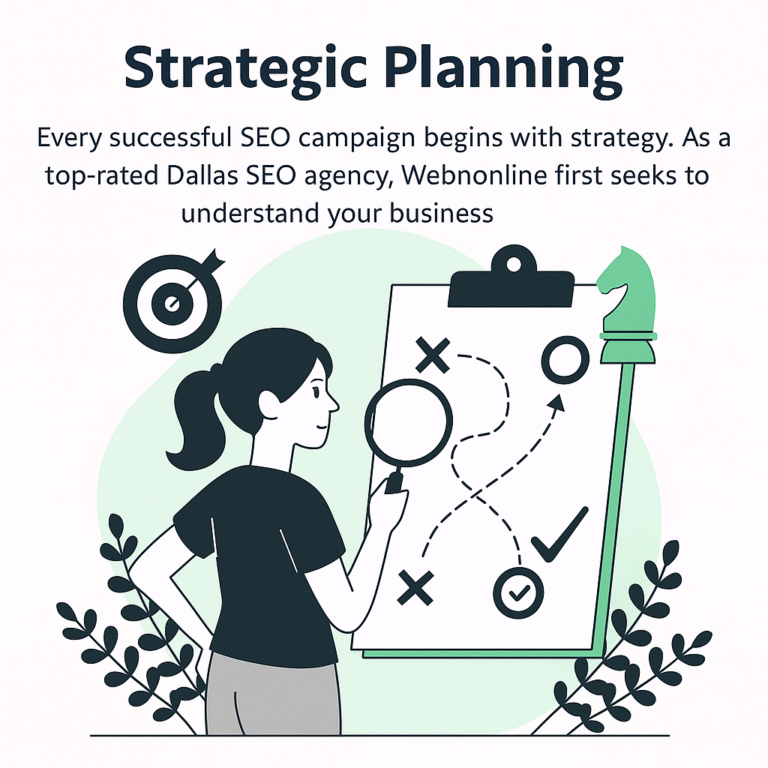 Strategic Planning

Every successful SEO campaign begins with strategy. As a top-rated Dallas SEO agency, Webnonline first seeks to understand your business